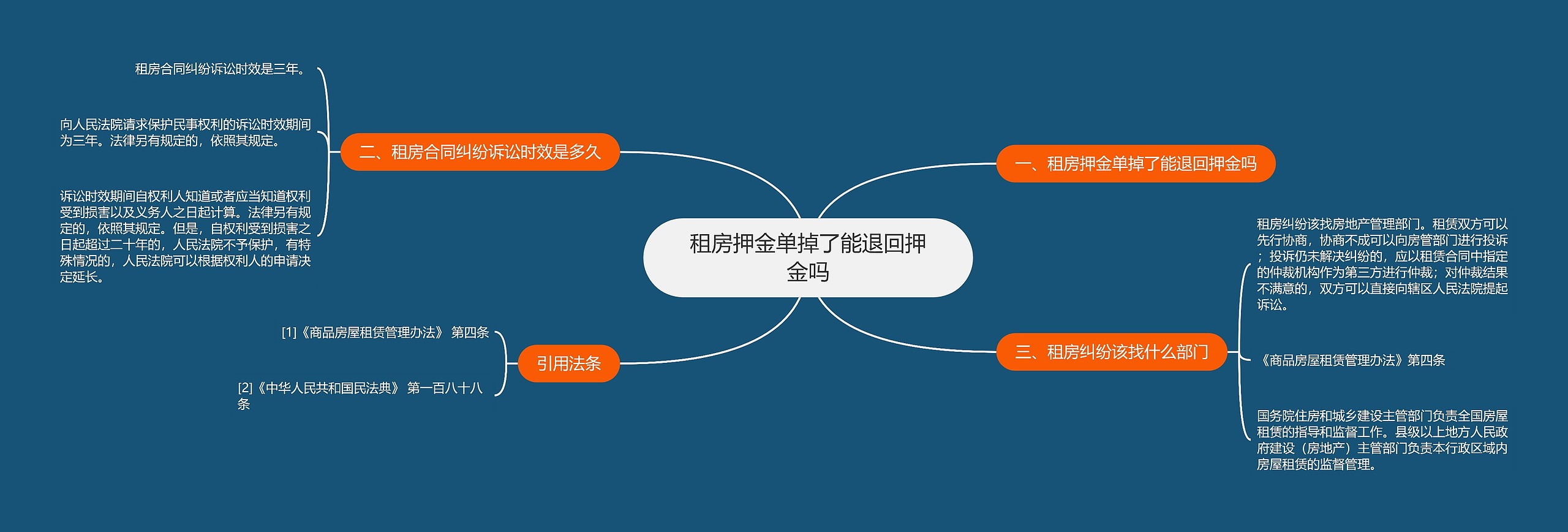 租房押金单掉了能退回押金吗

一、租房押金单掉了能退回押金吗

二、租房合同纠纷诉讼时效是多久

租房合同纠纷诉讼时效是三年。

向人民法院请求保护民事权利的诉讼时效期间为三年。法律另有规定的，依照其规定。

诉讼时效期间自权利人知道或者应当知道权利受到损害以及义务人之日起计算。法律另有规定的，依照其规定。但是，自权利受到损害之日起超过二十年的，人民法院不予保护，有特殊情况的，人民法院可以根据权利人的申请决定延长。

三、租房纠纷该找什么部门

租房纠纷该找房地产管理部门。租赁双方可以先行协商，协商不成可以向房管部门进行投诉；投诉仍未解决纠纷的，应以租赁合同中指定的仲裁机构作为第三方进行仲裁；对仲裁结果不满意的，双方可以直接向辖区人民法院提起诉讼。

《商品房屋租赁管理办法》第四条

国务院住房和城乡建设主管部门负责全国房屋租赁的指导和监督工作。县级以上地方人民政府建设（房地产）主管部门负责本行政区域内房屋租赁的监督管理。

引用法条

[1]《商品房屋租赁管理办法》 第四条

[2]《中华人民共和国民法典》 第一百八十八条